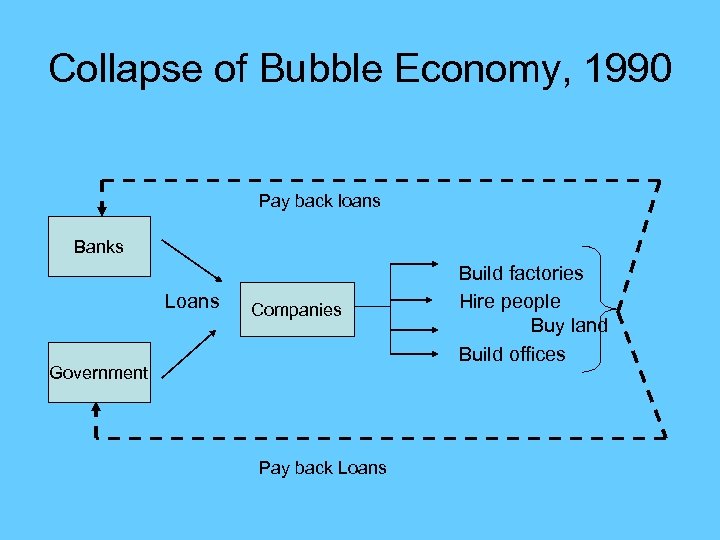 Collapse of Bubble Economy, 1990

Pay back loans

Banks

Loans

Companies

Government

Build factories

Hire people

Buy land

Build offices

Pay back Loans